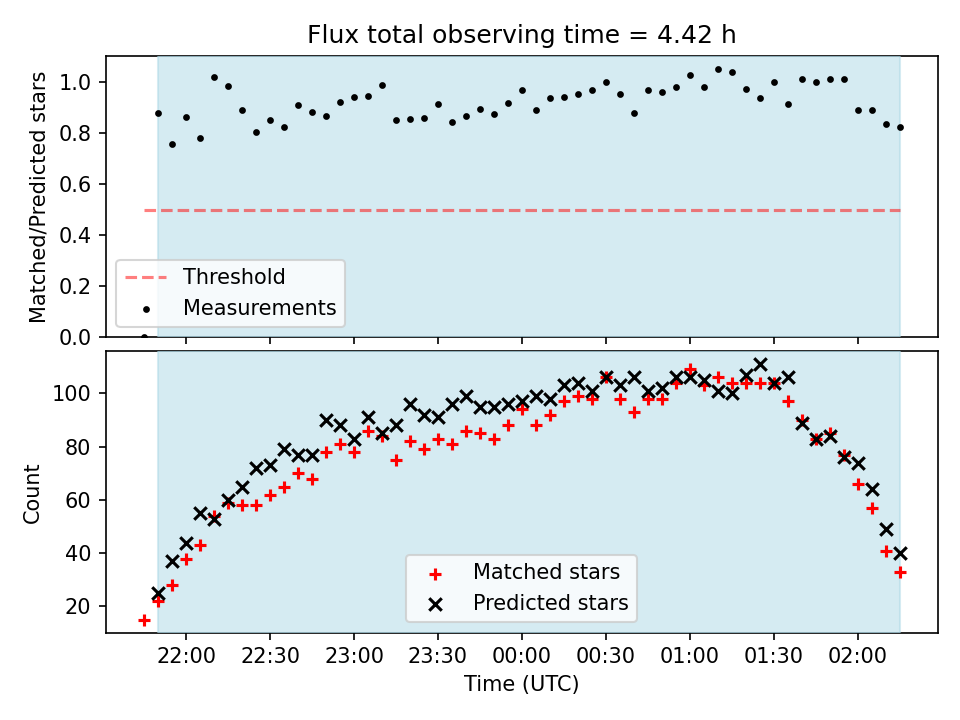 Flux total observing time = 4.42 h

Matched/Predicted stars

1.0
0.8
0.6
0.4
0.2
0.0

Threshold
Measurements

Count

100
80
60
40
20

Matched stars
Predicted stars

22:00 22:30 23:00 23:30 00:00 00:30 01:00 01:30 02:00

Time (UTC)